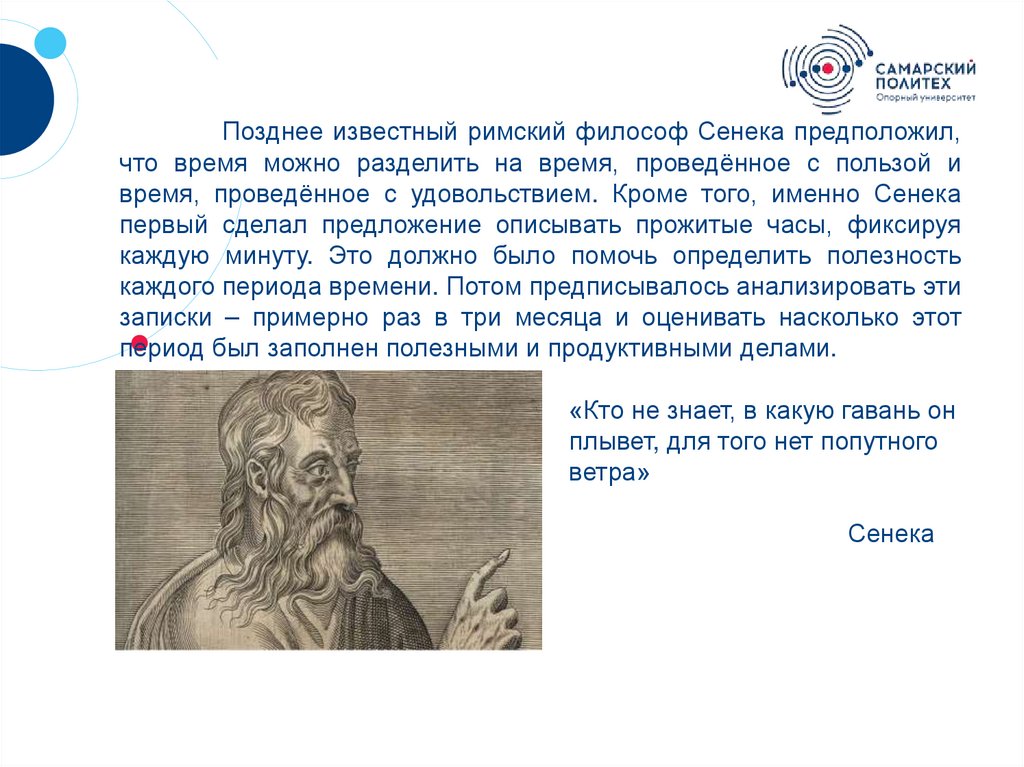 САМАРСКИЙ ПОЛИТЕХ
Опорный университет

Позднее известный римский философ Сенека предположил, что время можно разделить на время, проведённое с пользой и время, проведённое с удовольствием. Кроме того, именно Сенека первый сделал предложение описывать прожитые часы, фиксируя каждую минуту. Это должно было помочь определить полезность каждого периода времени. Потом предписывалось анализировать эти записки – примерно раз в три месяца и оценивать насколько этот период был заполнен полезными и продуктивными делами.

«Кто не знает, в какую гавань он плывет, для того нет попутного ветра»

Сенека